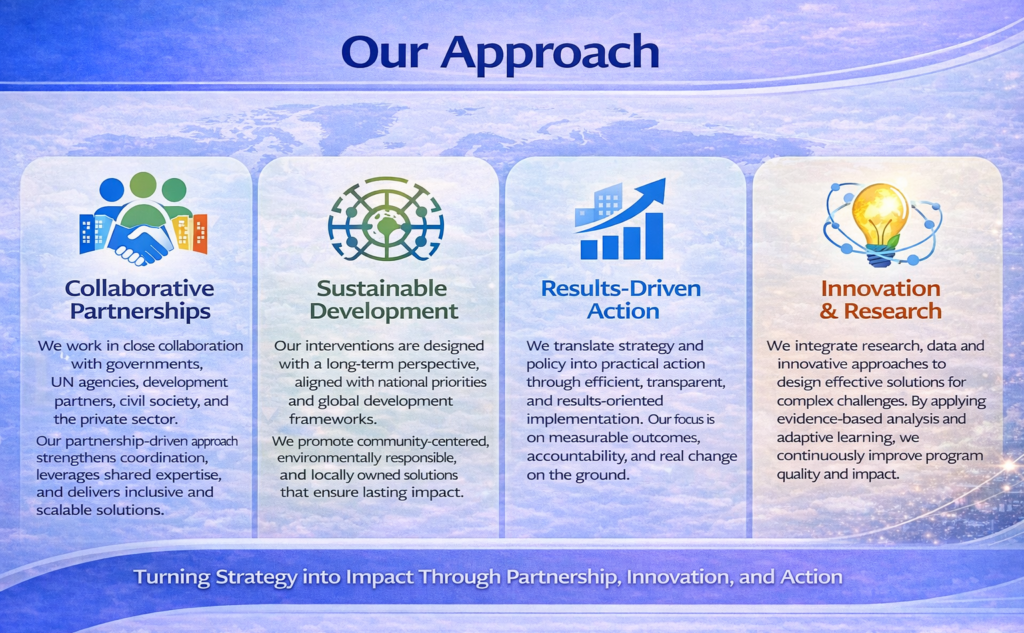 Our Approach

Collaborative Partnerships

We work in close collaboration with governments, UN agencies, development partners, civil society, and the private sector.

Our partnership-driven approach strengthens coordination, leverages shared expertise, and delivers inclusive and scalable solutions.

Sustainable Development

Our interventions are designed with a long-term perspective, aligned with national priorities and global development frameworks.

We promote community-centered, environmentally responsible, and locally owned solutions that ensure lasting impact.

Results-Driven Action

We translate strategy and policy into practical action through efficient, transparent, and results-oriented implementation. Our focus is on measurable outcomes, accountability, and real change on the ground.

Innovation & Research

We integrate research, data and innovative approaches to design effective solutions for complex challenges. By applying evidence-based analysis and adaptive learning, we continuously improve program quality and impact.

Turning Strategy into Impact Through Partnership, Innovation, and Action